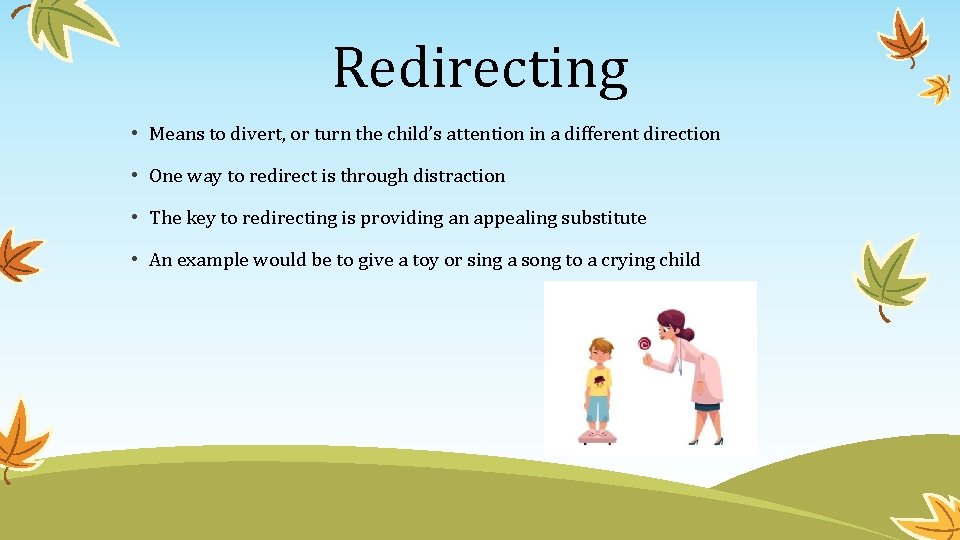 Redirecting

• Means to divert, or turn the child's attention in a different direction

• One way to redirect is through distraction

• The key to redirecting is providing an appealing substitute

• An example would be to give a toy or sing a song to a crying child